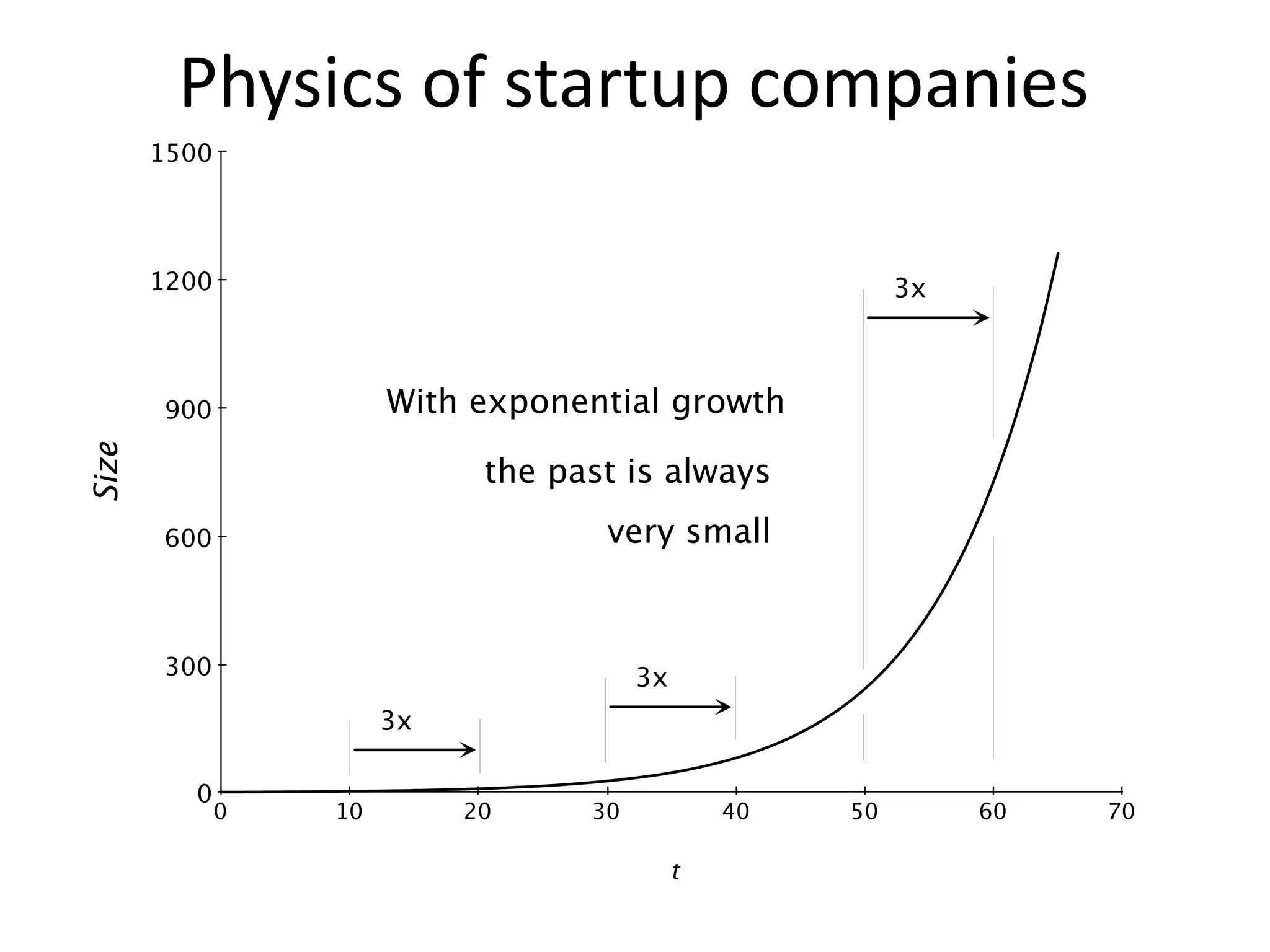 Physics of startup companies

1500
1200
900
600
300
0

Size

3x

With exponential growth
the past is always
very small

3x

3x

0 10 20 30 40 50 60 70

t